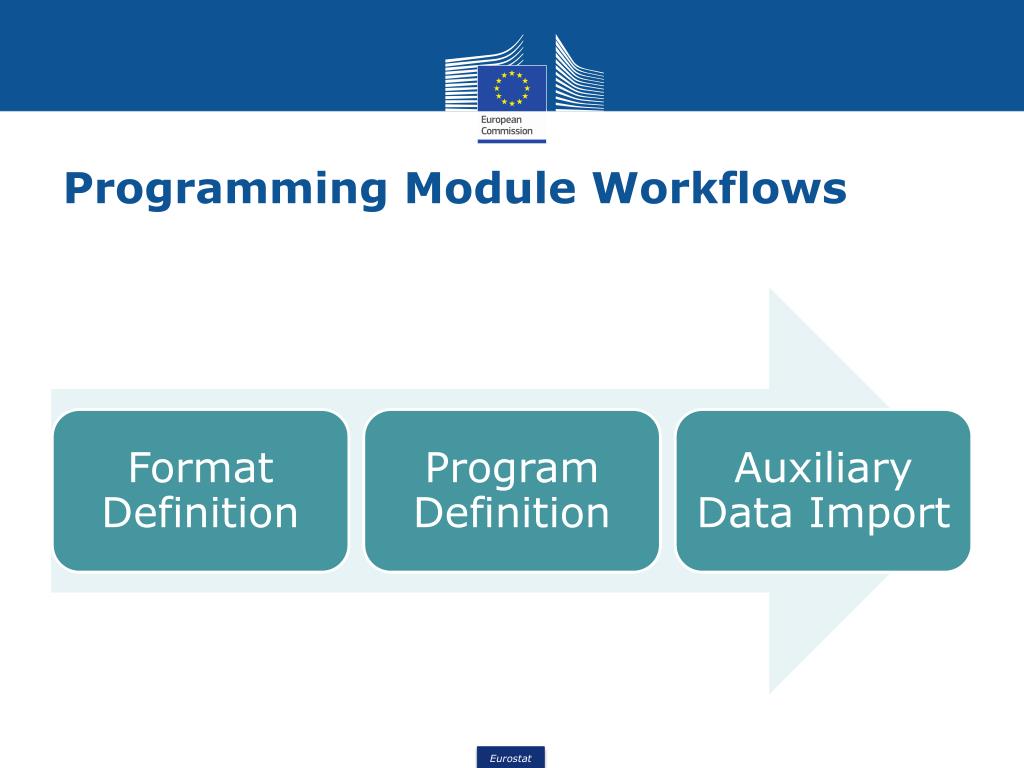 European Commission

Programming Module Workflows

Format Definition

Program Definition

Auxiliary Data Import

Eurostat